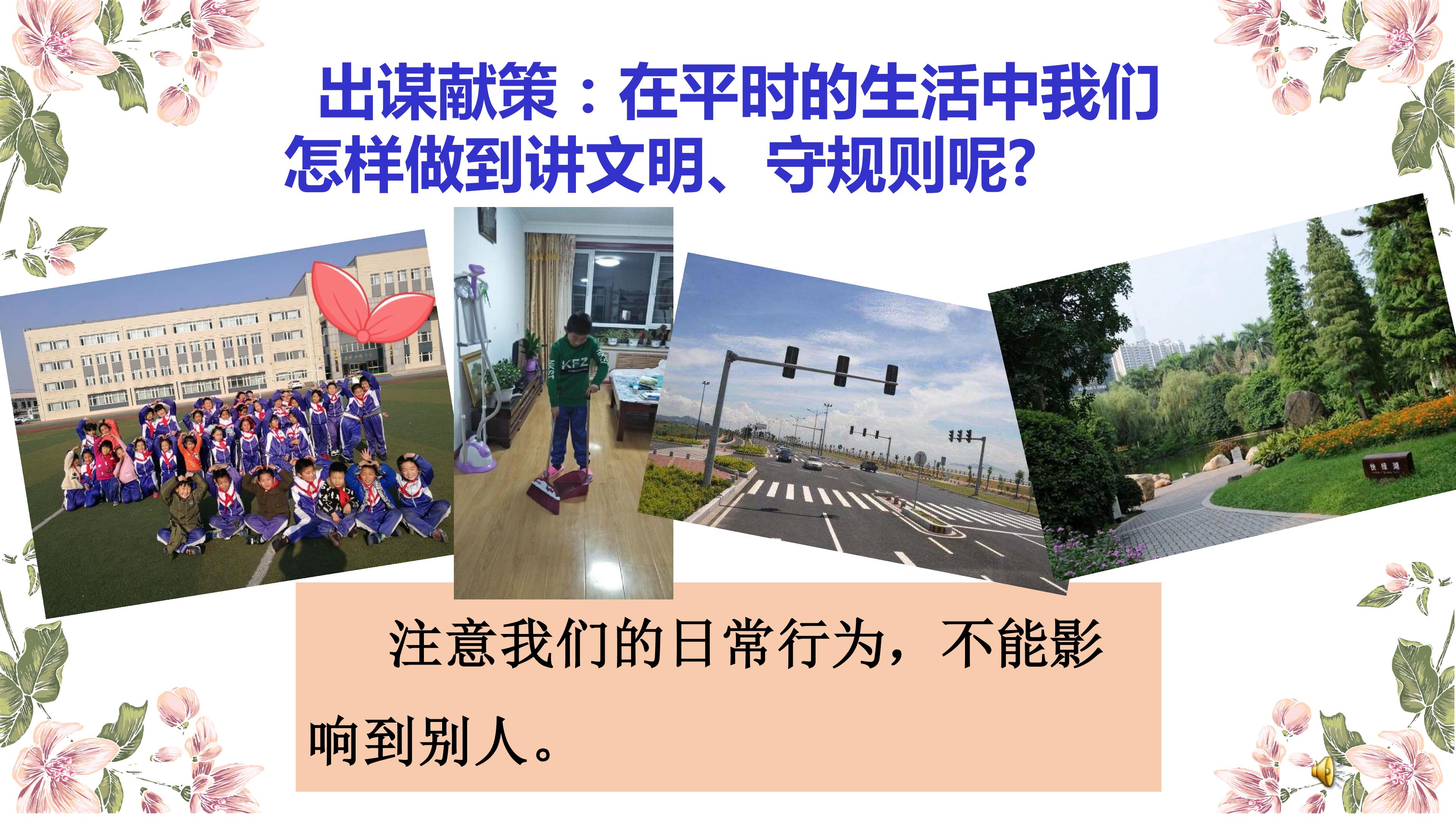 出谋献策：在平时的生活中我们怎样做到讲文明、守规则呢?

KFZ

注意我们的日常行为，不能影响到别人。